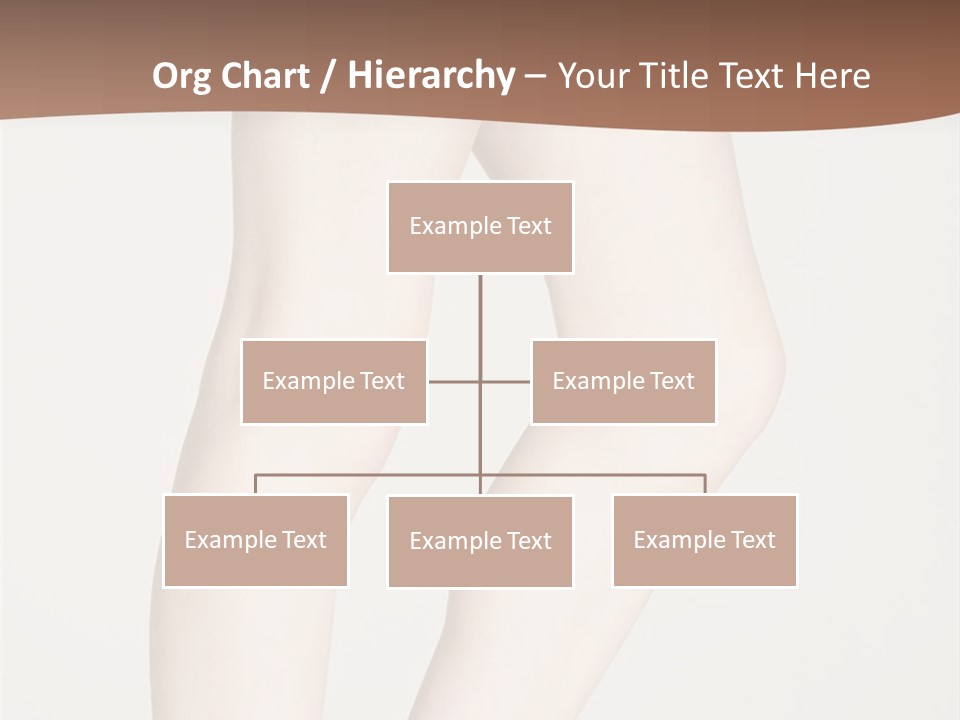 Org Chart / Hierarchy – Your Title Text Here

Example Text

Example Text

Example Text

Example Text

Example Text

Example Text